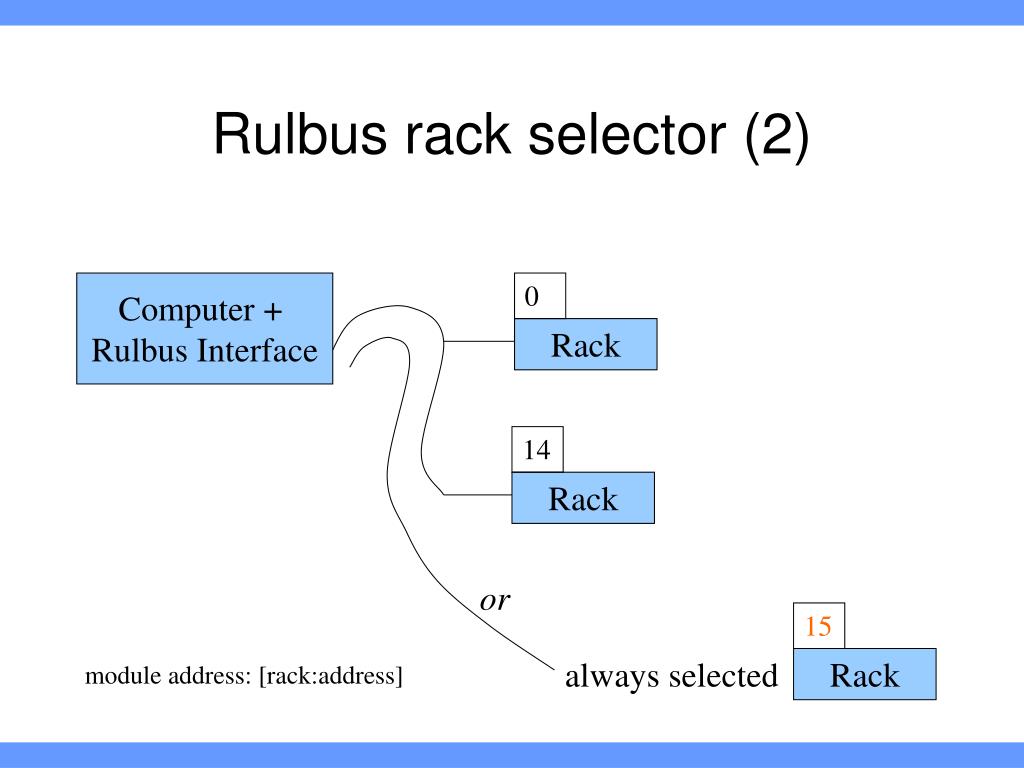 Rulbus rack selector (2)

Computer +
Rulbus Interface

0
Rack

14
Rack

or

15
always selected Rack

module address: [rack:address]